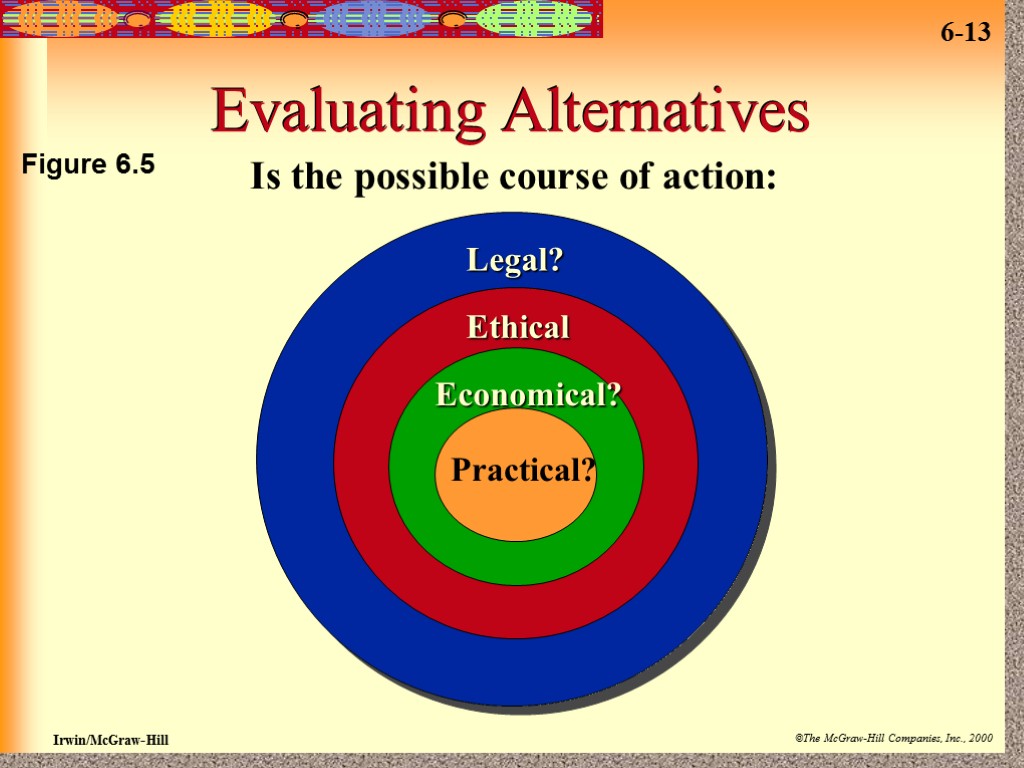 6-13

Evaluating Alternatives

Figure 6.5

Is the possible course of action:

Legal?

Ethical

Economical?

Practical?

Irwin/McGraw-Hill

©The McGraw-Hill Companies, Inc., 2000